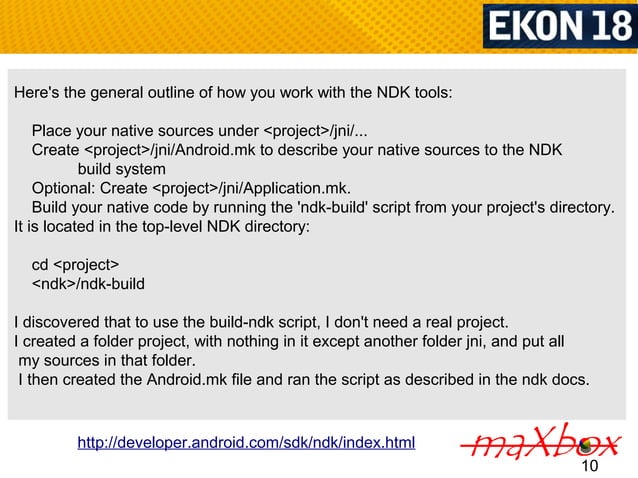 EKON 18

Here's the general outline of how you work with the NDK tools:

Place your native sources under <project>/jni/...
Create <project>/jni/Android.mk to describe your native sources to the NDK build system
Optional: Create <project>/jni/Application.mk.
Build your native code by running the 'ndk-build' script from your project's directory. It is located in the top-level NDK directory:

cd <project>
<ndk>/ndk-build

I discovered that to use the build-ndk script, I don't need a real project.
I created a folder project, with nothing in it except another folder jni, and put all my sources in that folder.
I then created the Android.mk file and ran the script as described in the ndk docs.

http://developer.android.com/sdk/ndk/index.html

maXbox

10